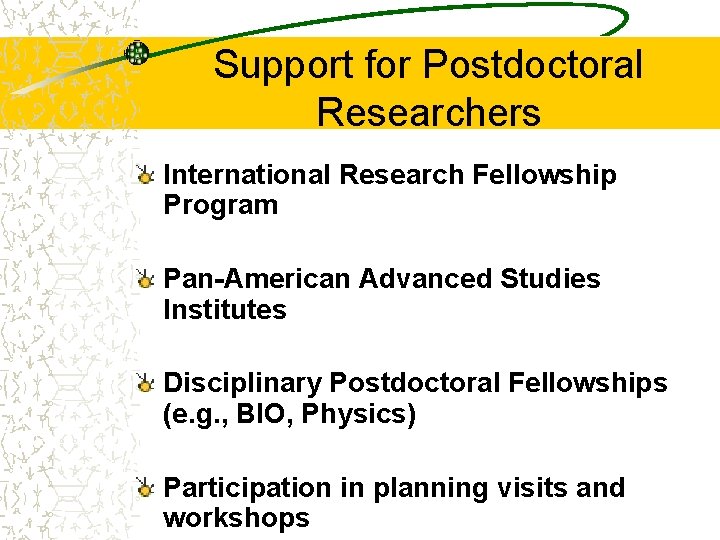 Support for Postdoctoral Researchers

International Research Fellowship Program

Pan-American Advanced Studies Institutes

Disciplinary Postdoctoral Fellowships (e.g., BIO, Physics)

Participation in planning visits and workshops